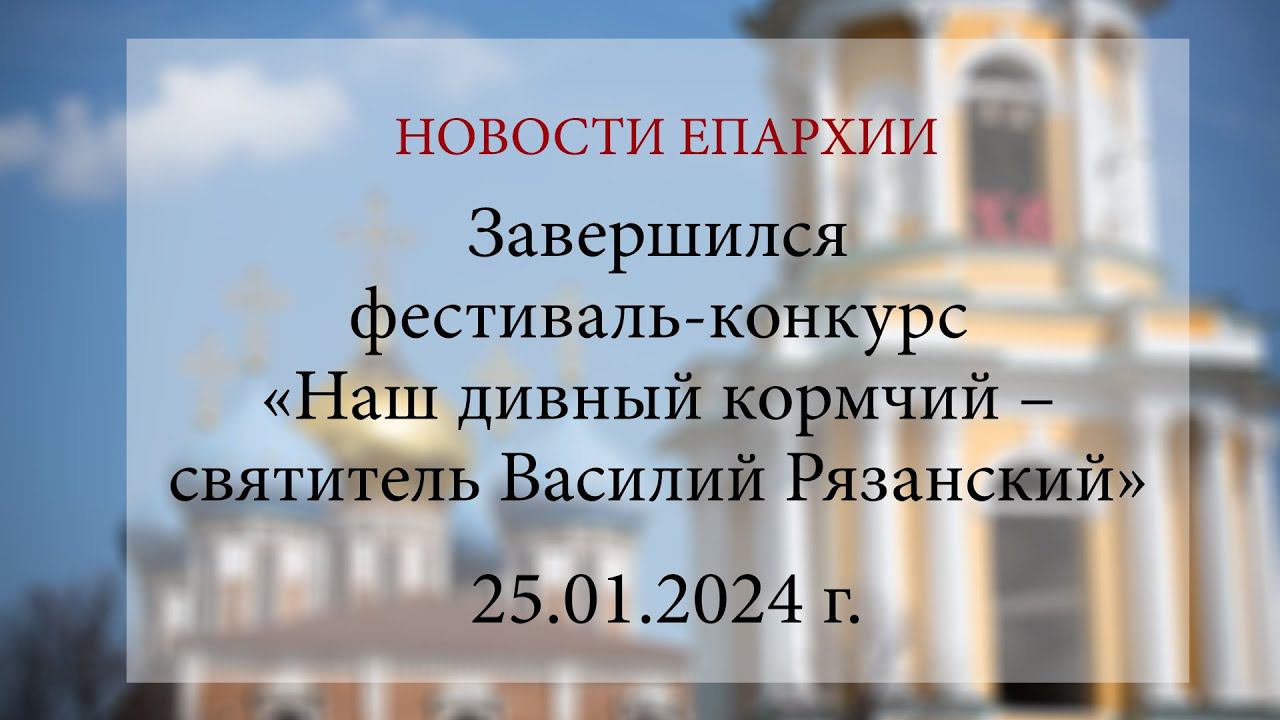 НОВОСТИ ЕПАРХИИ

Завершился фестиваль-конкурс «Наш дивный кормчий – святитель Василий Рязанский»

25.01.2024 г.